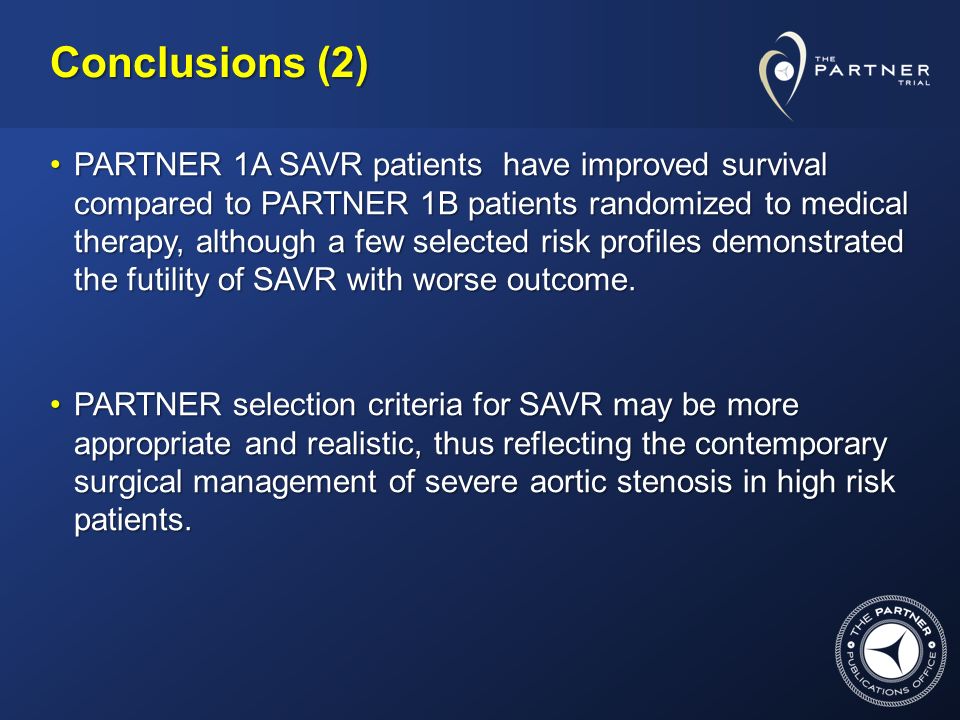 Conclusions (2)

THE PARTNER TRIAL

• PARTNER 1A SAVR patients have improved survival compared to PARTNER 1B patients randomized to medical therapy, although a few selected risk profiles demonstrated the futility of SAVR with worse outcome.

• PARTNER selection criteria for SAVR may be more appropriate and realistic, thus reflecting the contemporary surgical management of severe aortic stenosis in high risk patients.

THE PARTNER PUBLICATIONS OFFICE